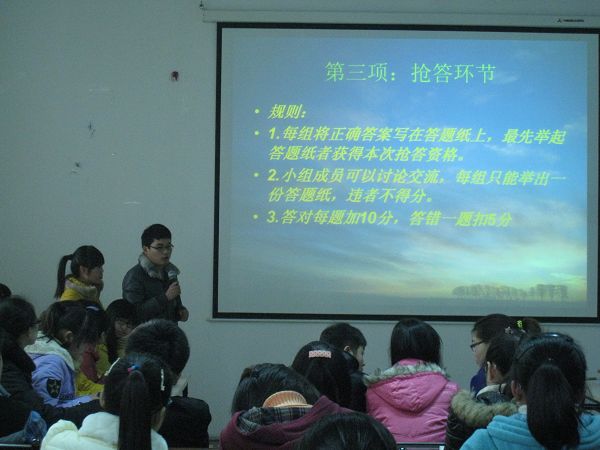 第三项：抢答环节

• 规则：
• 1.每组将正确答案写在答题纸上，最先举起答题纸者获得本次抢答资格。
• 2.小组成员可以讨论交流，每组只能举出一份答题纸，违者不得分。
• 3.答对每题加10分，答错一题扣5分